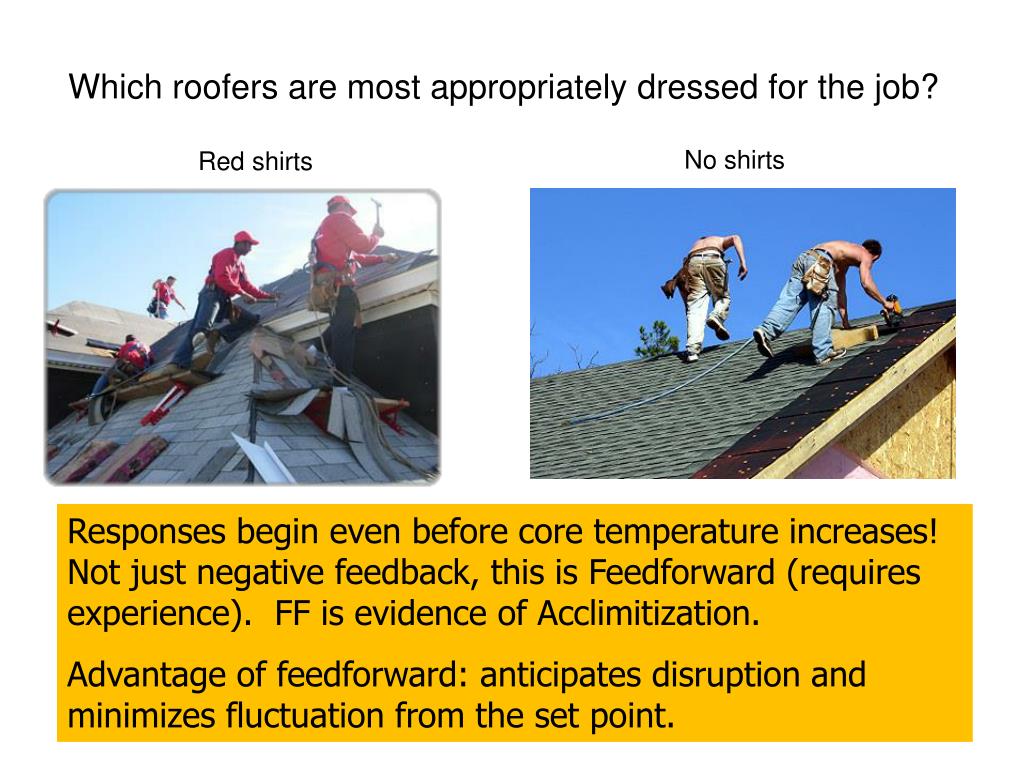 Which roofers are most appropriately dressed for the job?

Red shirts

No shirts

Responses begin even before core temperature increases! Not just negative feedback, this is Feedforward (requires experience). FF is evidence of Acclimitization.

Advantage of feedforward: anticipates disruption and minimizes fluctuation from the set point.